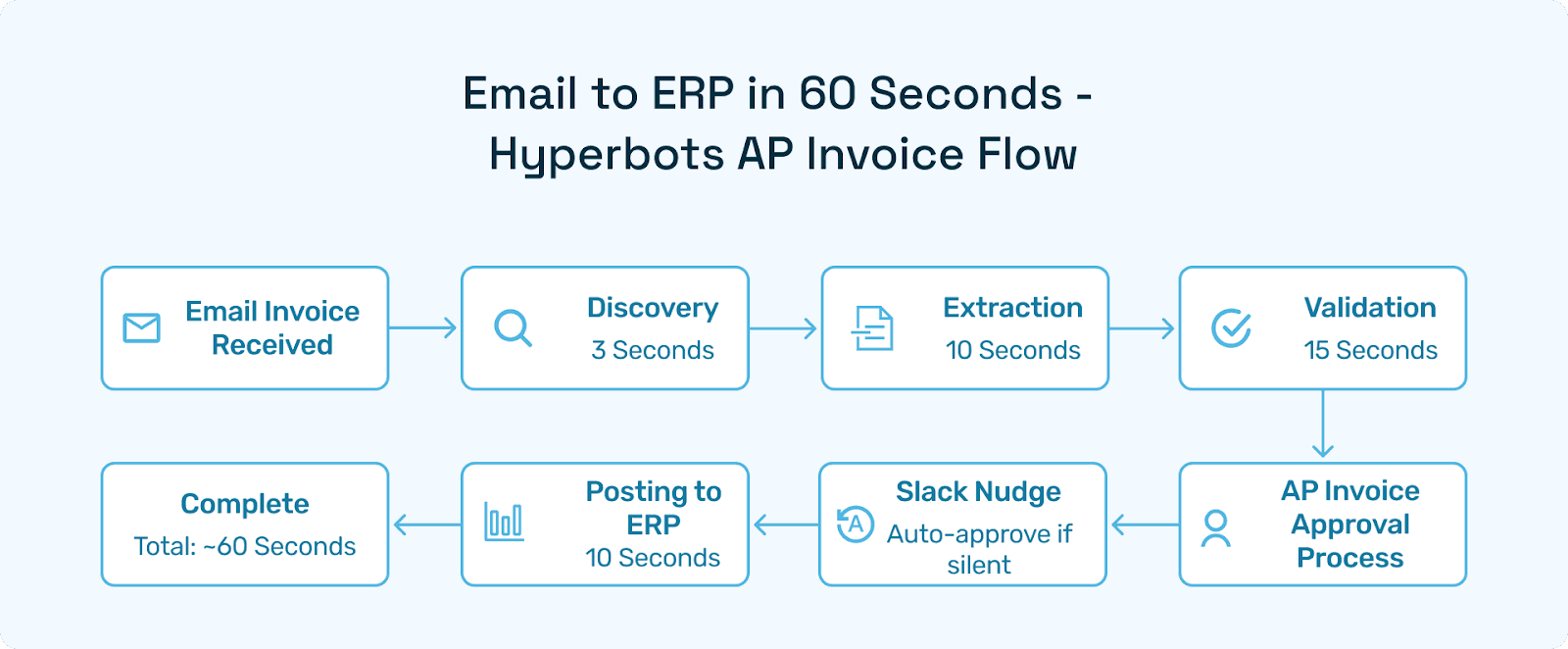 Email to ERP in 60 Seconds - Hyperbots AP Invoice Flow

Email Invoice Received

Discovery
3 Seconds

Extraction
10 Seconds

Validation
15 Seconds

AP Invoice Approval Process

Slack Nudge
Auto-approve if silent

Posting to ERP
10 Seconds

Complete
Total: ~60 Seconds